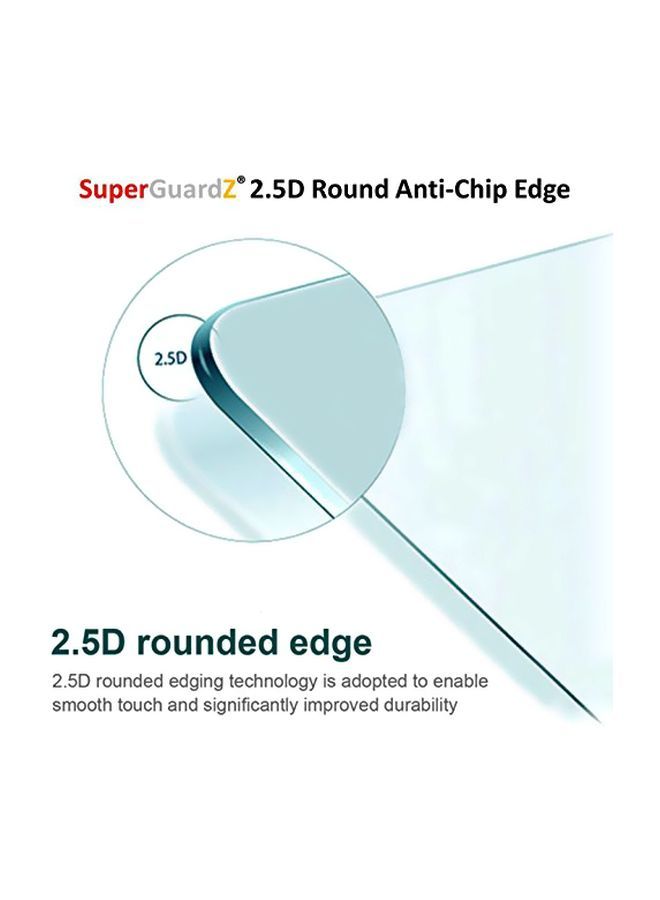 SuperGuardZ® 2.5D Round Anti-Chip Edge

2.5D

2.5D rounded edge

2.5D rounded edging technology is adopted to enable smooth touch and significantly improved durability